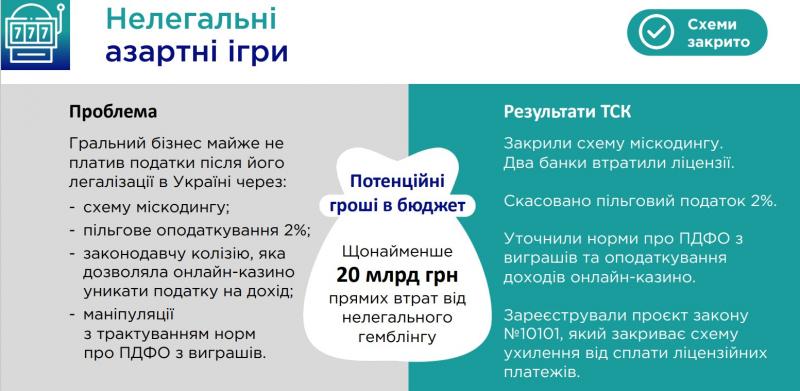 777

Нелегальні азартні ігри

Схеми закрито

Проблема

Гральний бізнес майже не платив податки після його легалізації в Україні через:

- схему міскодингу;
- пільгове оподаткування 2%;
- законодавчу колізію, яка дозволяла онлайн-казино уникати податку на дохід;
- маніпуляції з трактуванням норм про ПДФО з виграшів.

Потенційні гроші в бюджет

Щонайменше
20 млрд грн
прямих втрат від нелегального гемблінгу

Результати ТСК

Закрили схему міскодингу. Два банки втратили ліцензії.

Скасовано пільговий податок 2%.

Уточнили норми про ПДФО з виграшів та оподаткування доходів онлайн-казино.

Зареєстрували проєкт закону №10101, який закриває схему ухилення від сплати ліцензійних платежів.